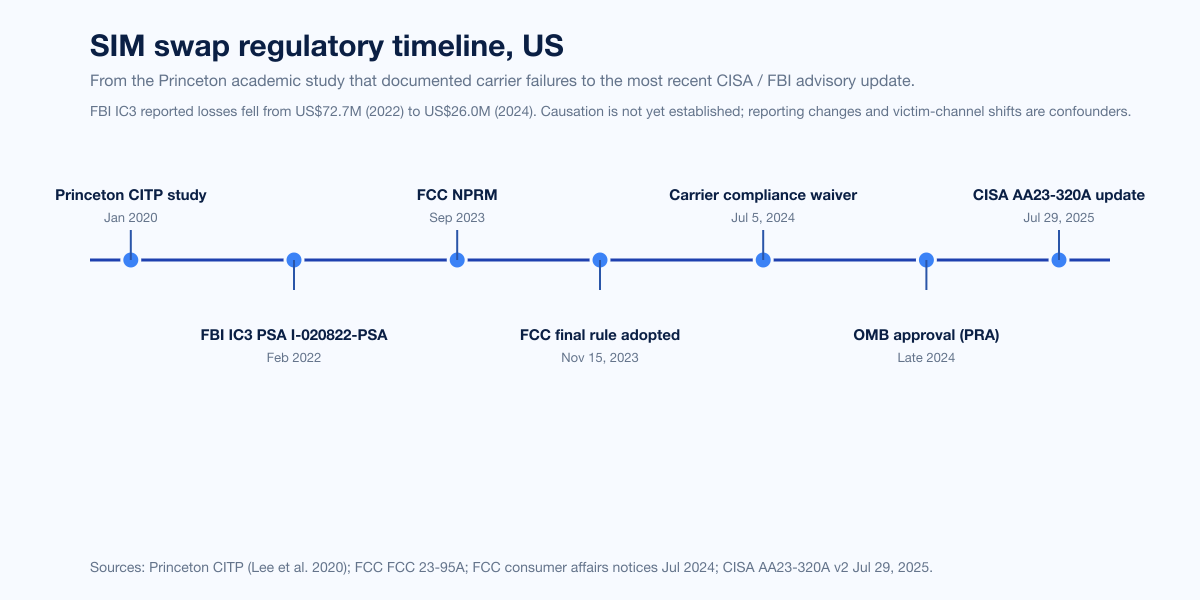 SIM swap regulatory timeline, US

From the Princeton academic study that documented carrier failures to the most recent CISA / FBI advisory update.

FBI IC3 reported losses fell from US$72.7M (2022) to US$26.0M (2024). Causation is not yet established; reporting changes and victim-channel shifts are confounders.

Princeton CITP study
Jan 2020

FBI IC3 PSA I-020822-PSA
Feb 2022

FCC NPRM
Sep 2023

FCC final rule adopted
Nov 15, 2023

Carrier compliance waiver
Jul 5, 2024

OMB approval (PRA)
Late 2024

CISA AA23-320A update
Jul 29, 2025

Sources: Princeton CITP (Lee et al. 2020); FCC FCC 23-95A; FCC consumer affairs notices Jul 2024; CISA AA23-320A v2 Jul 29, 2025.